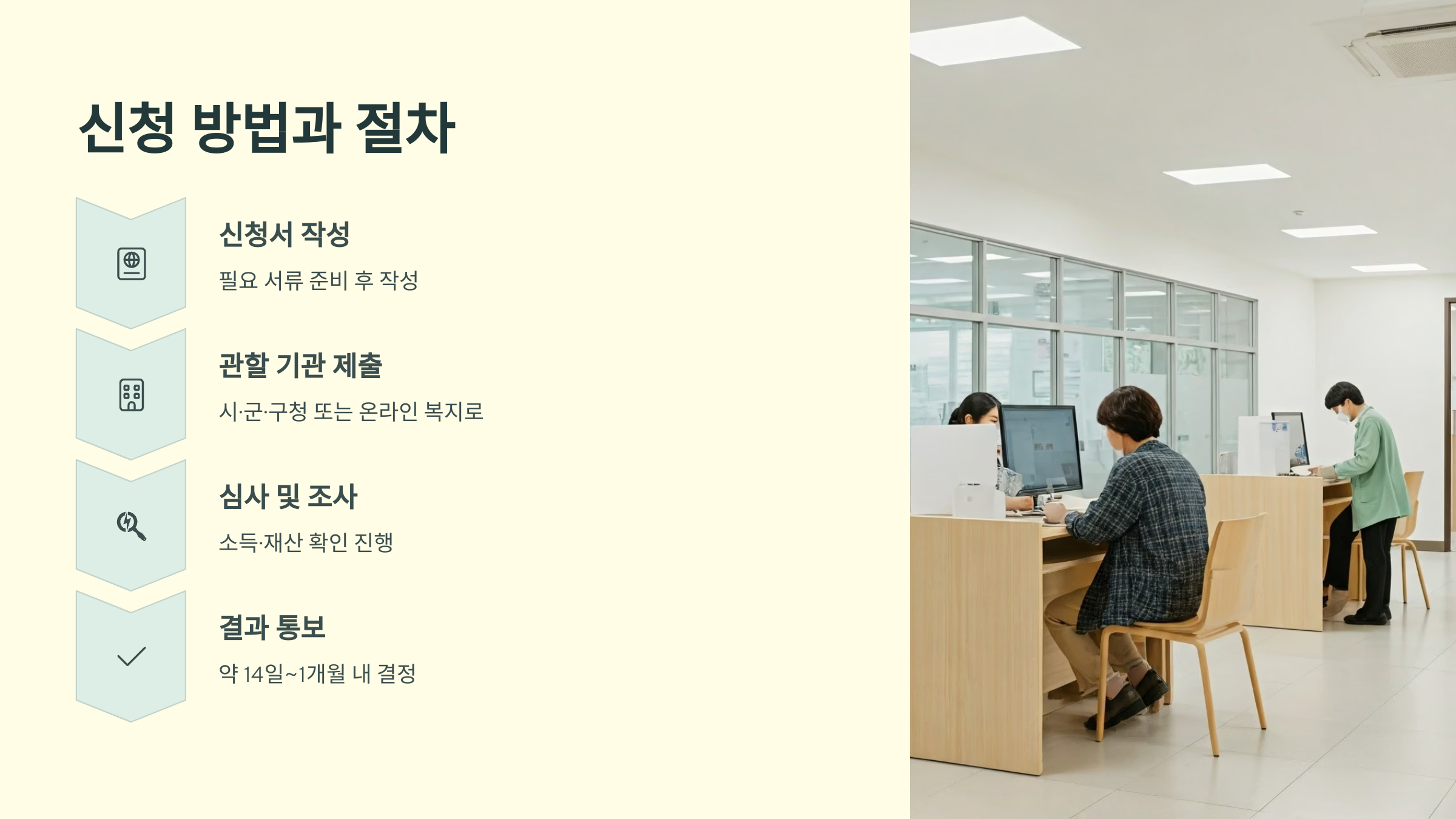 신청 방법과 절차

신청서 작성

필요 서류 준비 후 작성

관할 기관 제출

시·군·구청 또는 온라인 복지로

심사 및 조사

소득·재산 확인 진행

결과 통보

약 14일~1개월 내 결정